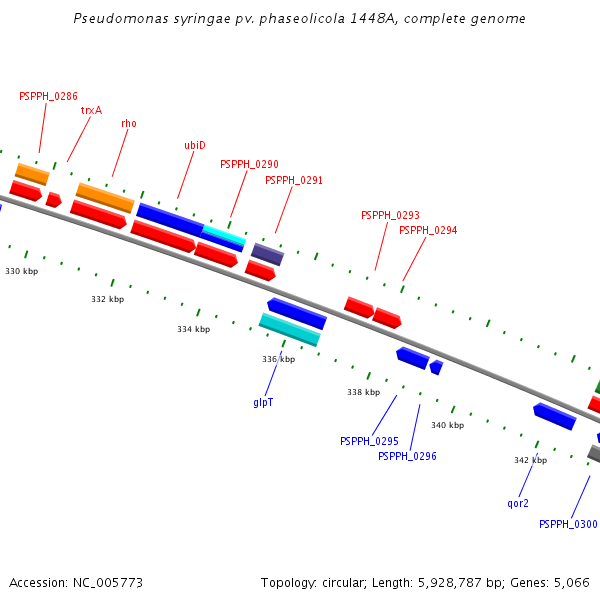 Pseudomonas syringae pv. phaseolicola 1448A, complete genome

PSPPH_0286
trxA
rho
ubiD
PSPPH_0290
PSPPH_0291
PSPPH_0293
PSPPH_0294

330 kbp
332 kbp
334 kbp
336 kbp
338 kbp
340 kbp
342 kbp

glpT
PSPPH_0295
PSPPH_0296
qor2
PSPPH_0300

Accession: NC_005773
Topology: circular; Length: 5,928,787 bp; Genes: 5,066